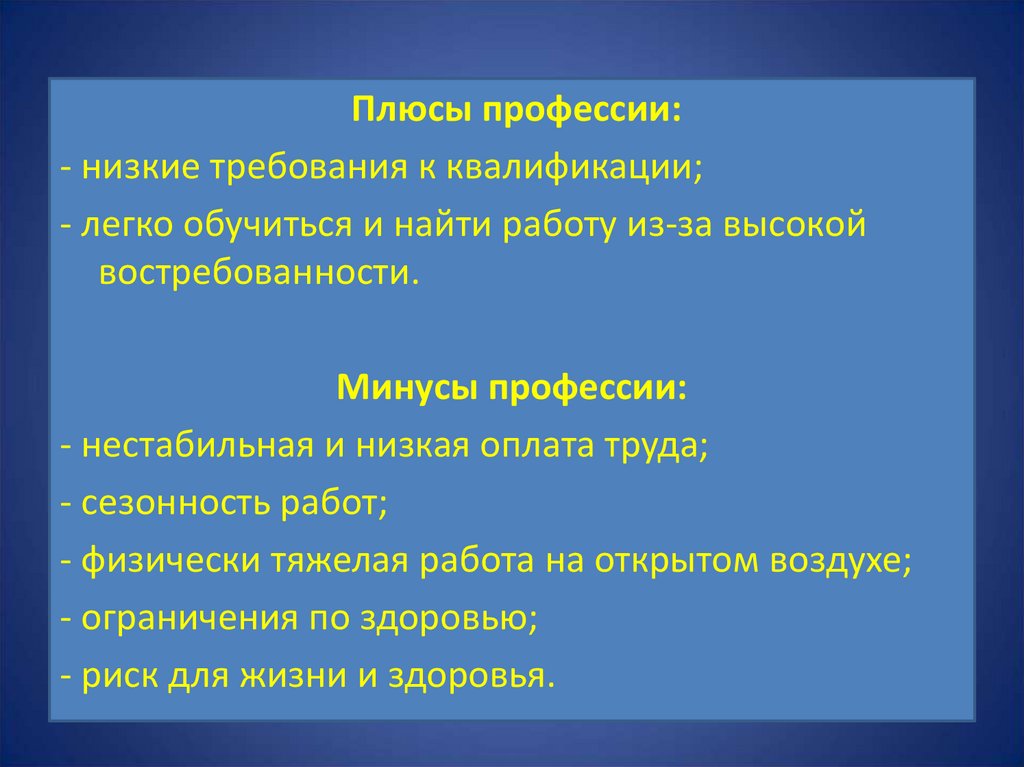 Плюсы профессии:
- низкие требования к квалификации;
- легко обучиться и найти работу из-за высокой востребованности.

Минусы профессии:
- нестабильная и низкая оплата труда;
- сезонность работ;
- физически тяжелая работа на открытом воздухе;
- ограничения по здоровью;
- риск для жизни и здоровья.